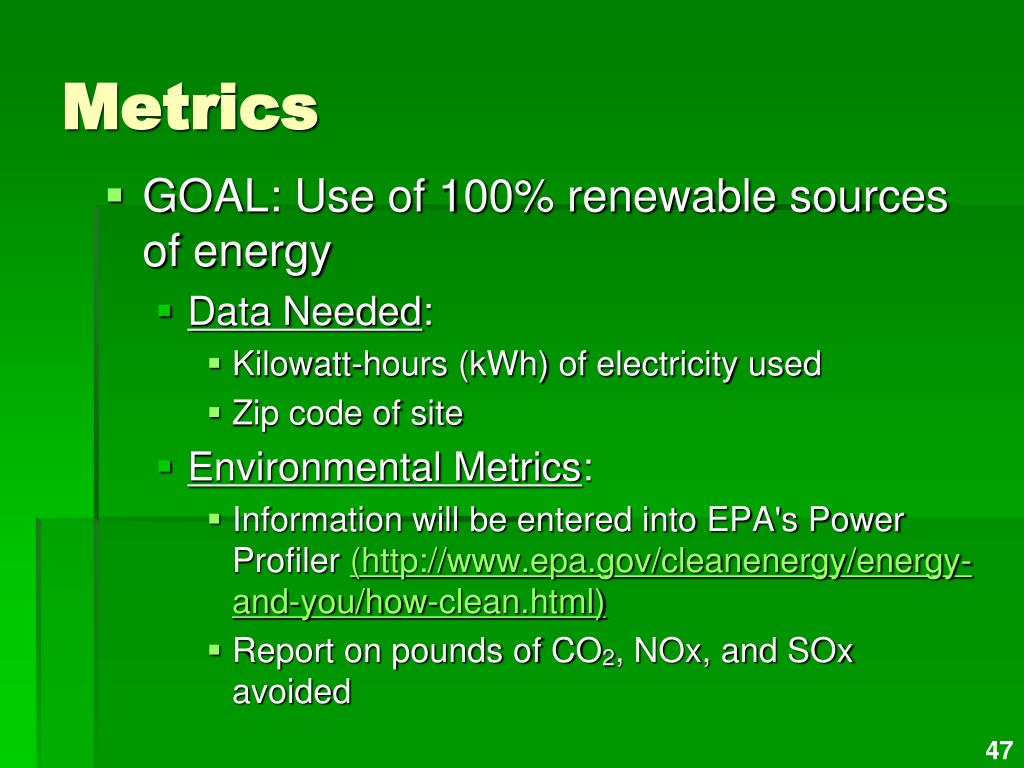 Metrics

GOAL: Use of 100% renewable sources of energy

Data Needed:

Kilowatt-hours (kWh) of electricity used

Zip code of site

Environmental Metrics:

Information will be entered into EPA's Power Profiler (http://www.epa.gov/cleanenergy/energy-and-you/how-clean.html)

Report on pounds of $CO_2$, NOx, and SOx avoided

47